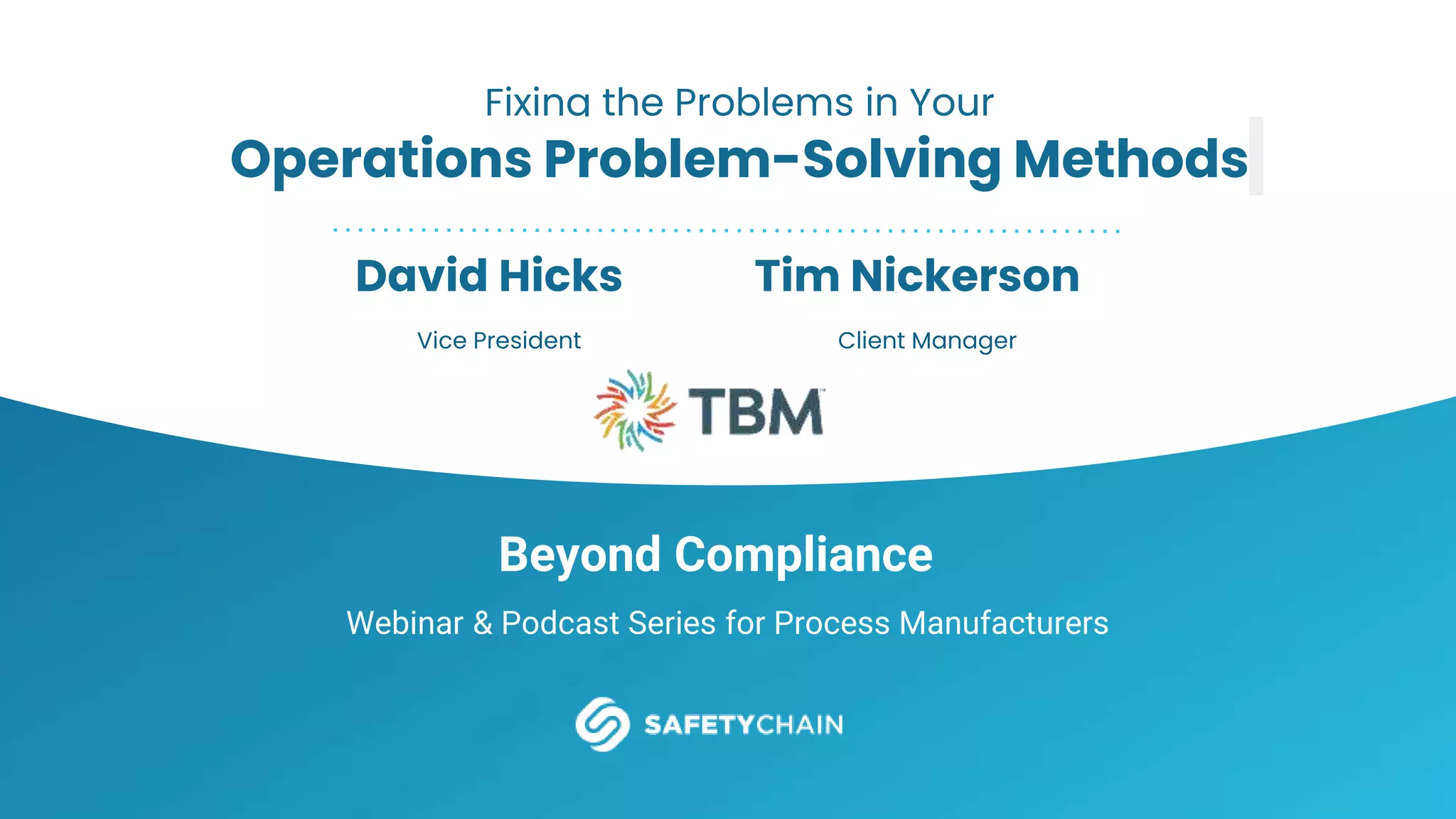 Fixing the Problems in Your
Operations Problem-Solving Methods

David Hicks
Vice President

Tim Nickerson
Client Manager

TBM

Beyond Compliance

Webinar & Podcast Series for Process Manufacturers

SAFETYCHAIN